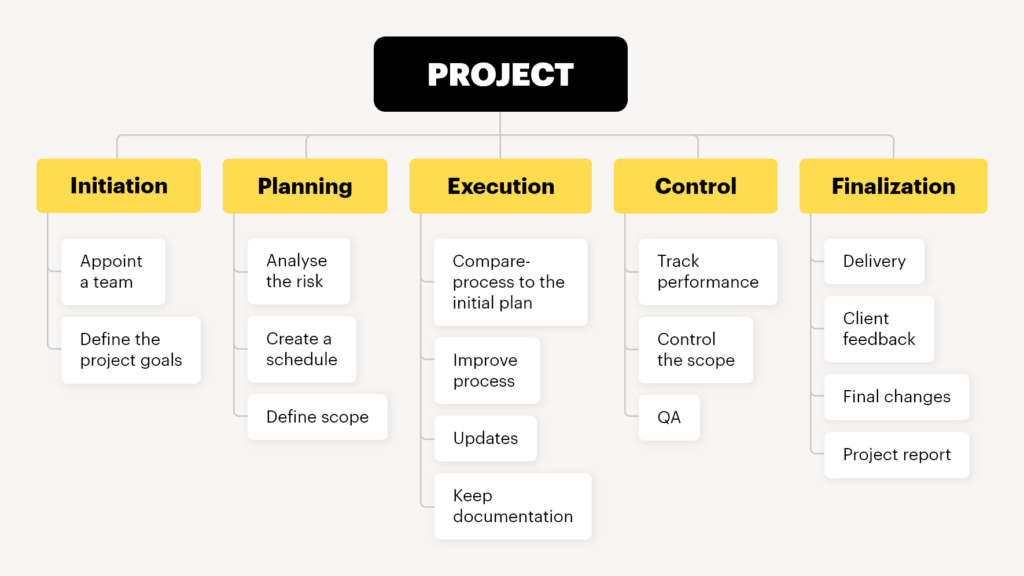 PROJECT

Initiation

Appoint a team

Define the project goals

Planning

Analyse the risk

Create a schedule

Define scope

Execution

Compare-process to the initial plan

Improve process

Updates

Keep documentation

Control

Track performance

Control the scope

QA

Finalization

Delivery

Client feedback

Final changes

Project report